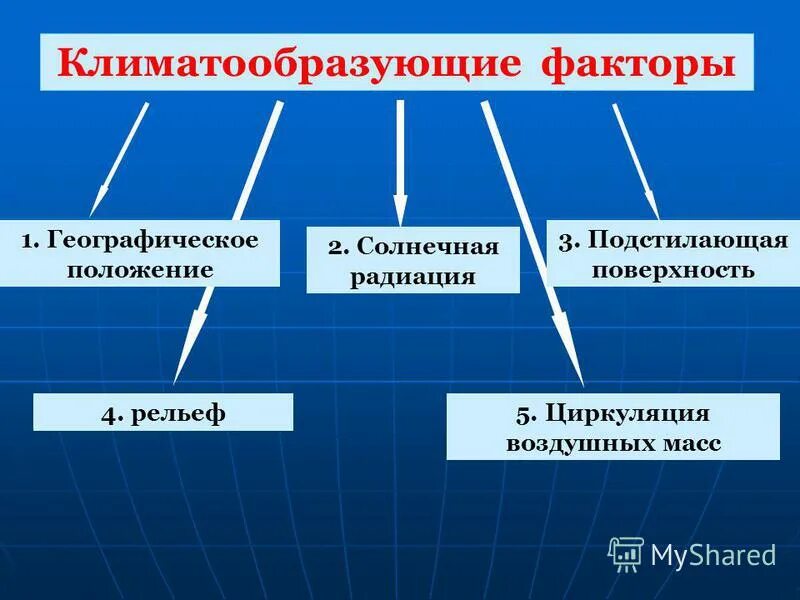 Климатообразующие факторы

1. Географическое положение

2. Солнечная радиация

3. Подстилающая поверхность

4. рельеф

5. Циркуляция воздушных масс

MyShared